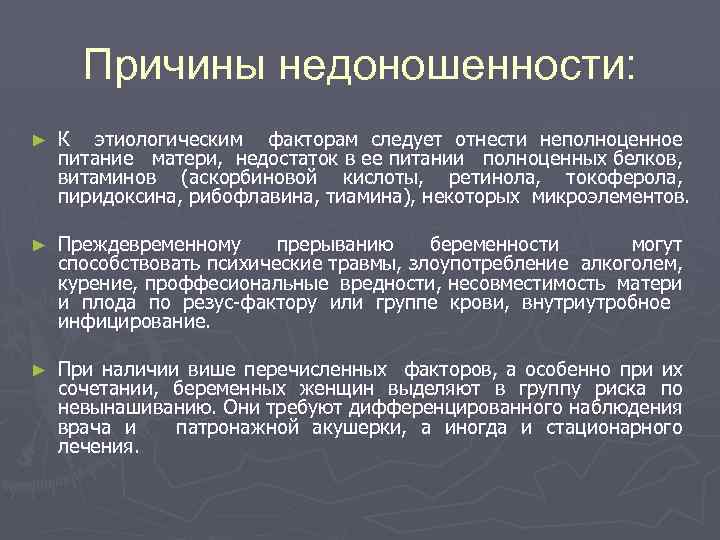 Причины недоношенности:

► К этиологическим факторам следует отнести неполноценное питание матери, недостаток в ее питании полноценных белков, витаминов (аскорбиновой кислоты, ретинола, токоферола, пиридоксина, рибофлавина, тиамина), некоторых микроэлементов.

► Преждевременному прерыванию беременности могут способствовать психические травмы, злоупотребление алкоголем, курение, проффесиональные вредности, несовместимость матери и плода по резус-фактору или группе крови, внутриутробное инфицирование.

► При наличии више перечисленных факторов, а особенно при их сочетании, беременных женщин выделяют в группу риска по невынашиванию. Они требуют дифференцированного наблюдения врача и патронажной акушерки, а иногда и стационарного лечения.